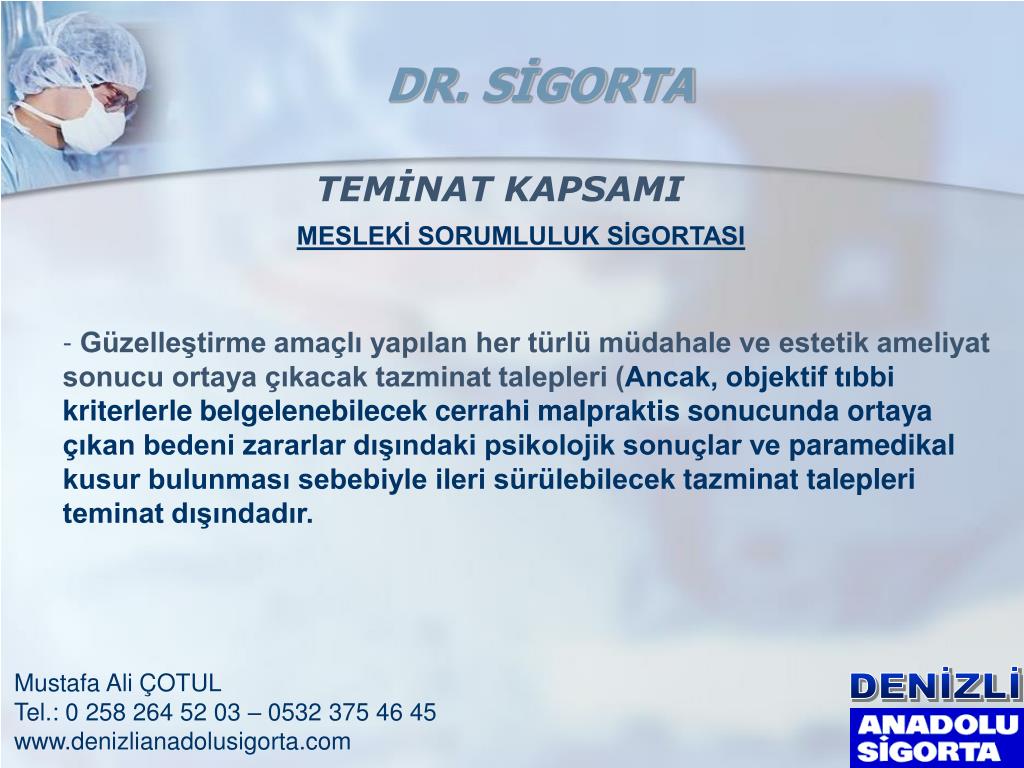 DR. SİGORTA

TEMİNAT KAPSAMI

MESLEKİ SORUMLULUK SİGORTASI

- Güzelleştirme amaçlı yapılan her türlü müdahale ve estetik ameliyat sonucu ortaya çıkacak tazminat talepleri (Ancak, objektif tıbbi kriterlerle belgelenebilecek cerrahi malpraktis sonucunda ortaya çıkan bedeni zararlar dışındaki psikolojik sonuçlar ve paramedikal kusur bulunması sebebiyle ileri sürülebilecek tazminat talepleri teminat dışındadır.

Mustafa Ali ÇOTUL
Tel.: 0 258 264 52 03 – 0532 375 46 45
www.denizlianadolusigorta.com

DENİZLİ
ANADOLU
SİGORTA